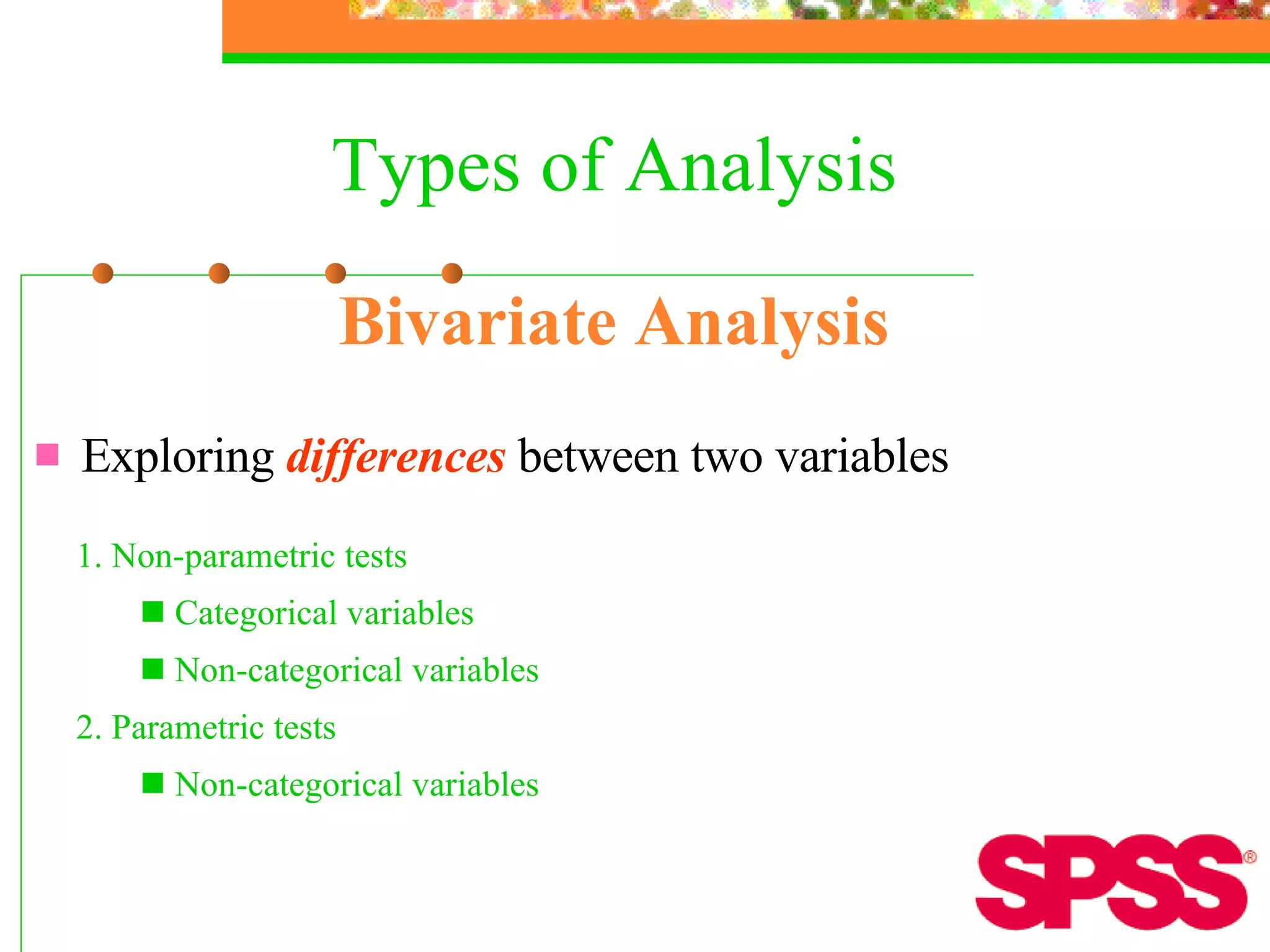 Types of Analysis

Bivariate Analysis

Exploring differences between two variables

1. Non-parametric tests

Categorical variables

Non-categorical variables

2. Parametric tests

Non-categorical variables

SPSS®